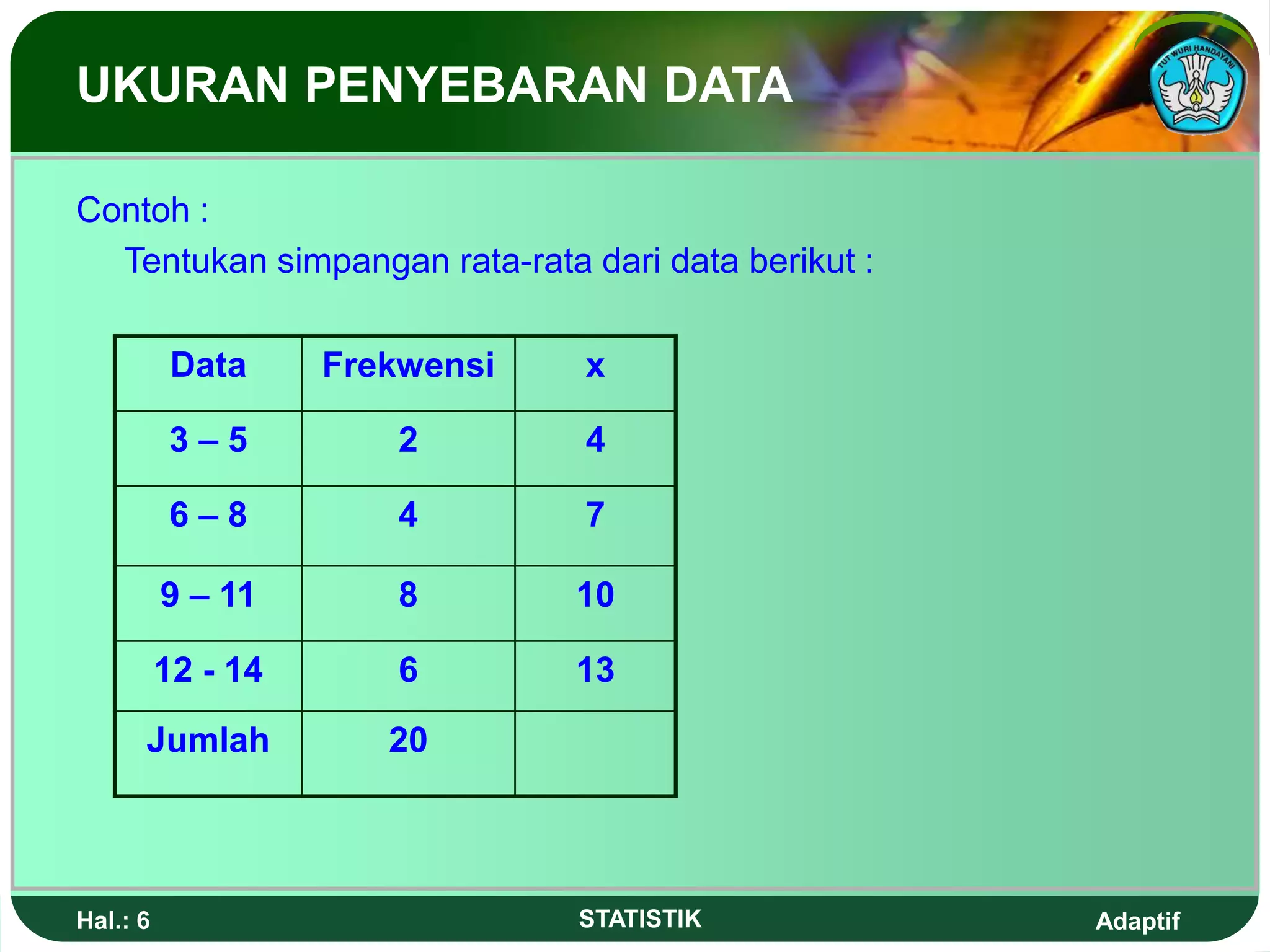 UKURAN PENYEBARAN DATA

TUT WURI HANDAYANI

Contoh :

Tentukan simpangan rata-rata dari data berikut :

| Data | Frekwensi | x |
|---|---|---|
| 3 – 5 | 2 | 4 |
| 6 – 8 | 4 | 7 |
| 9 – 11 | 8 | 10 |
| 12 - 14 | 6 | 13 |
| Jumlah | 20 | |

Hal.: 6

STATISTIK

Adaptif